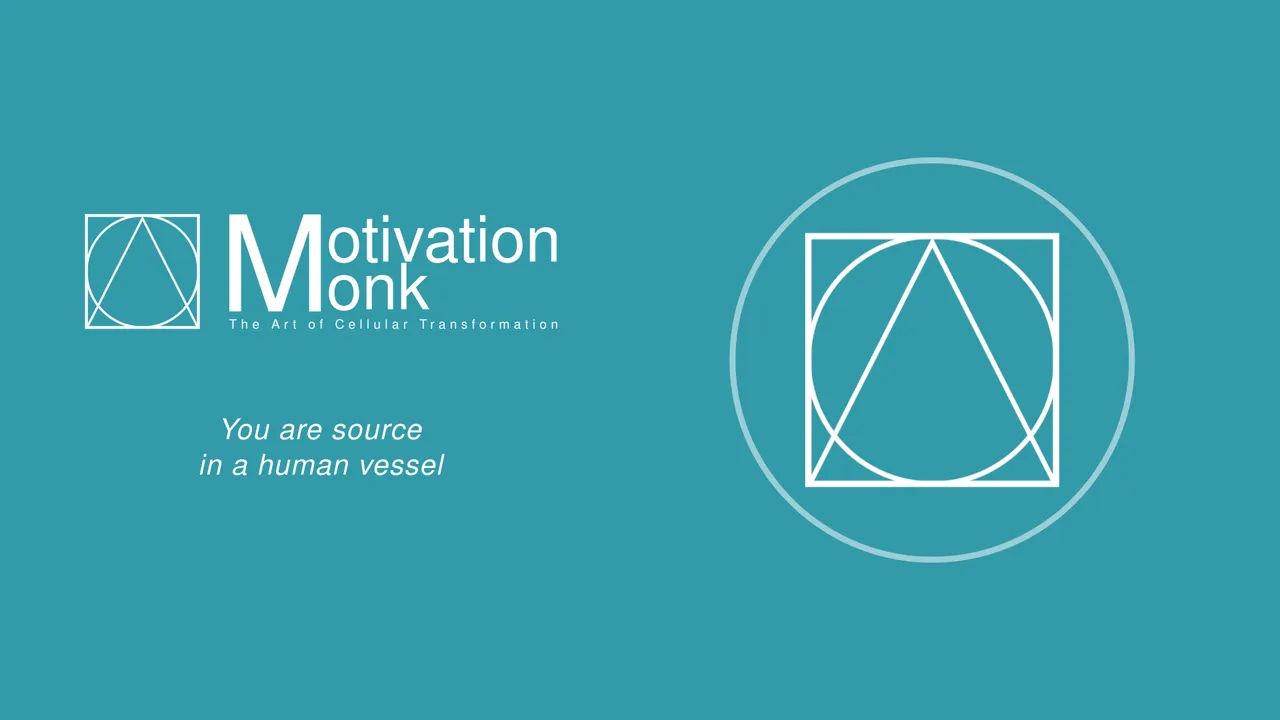 Motivation Monk
The Art of Cellular Transformation

You are source in a human vessel